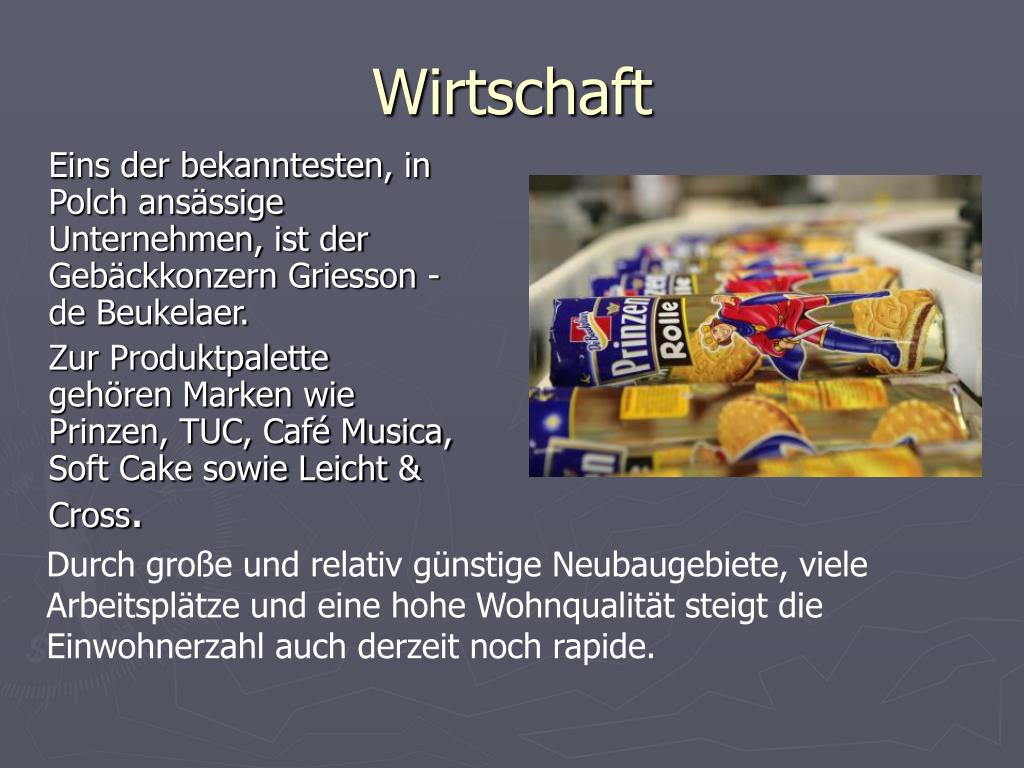 Wirtschaft

Eins der bekanntesten, in Polch ansässige Unternehmen, ist der Gebäckkonzern Griesson - de Beukelaer.

Zur Produktpalette gehören Marken wie Prinzen, TUC, Café Musica, Soft Cake sowie Leicht & Cross.

Prinzen Rolle

Durch große und relativ günstige Neubaugebiete, viele Arbeitsplätze und eine hohe Wohnqualität steigt die Einwohnerzahl auch derzeit noch rapide.